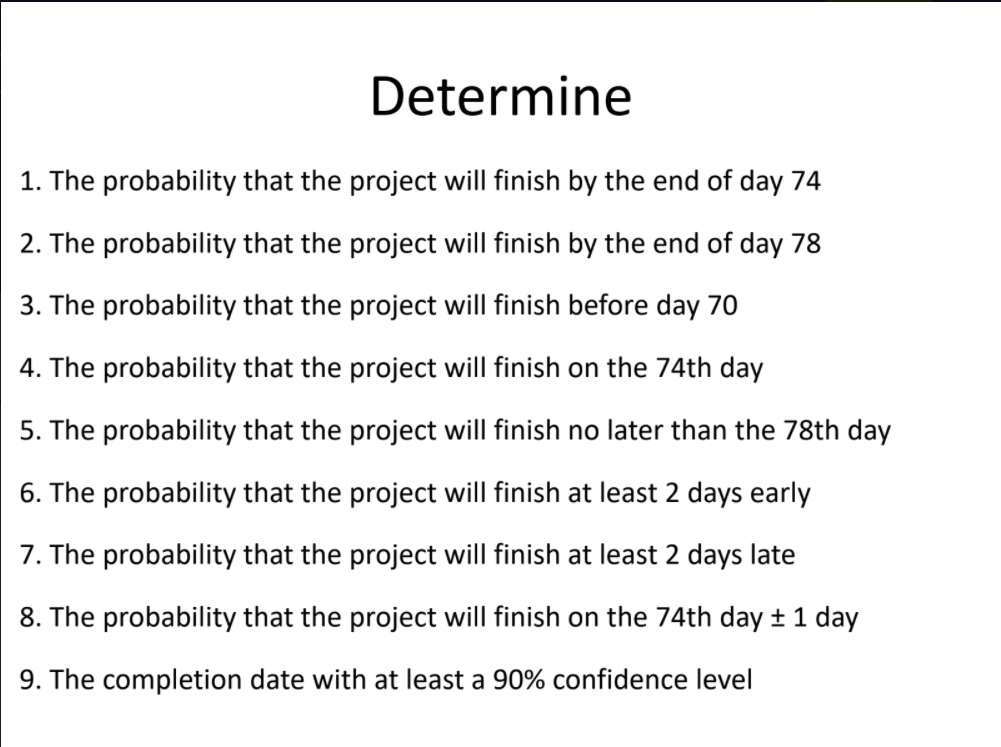 Determine

1. The probability that the project will finish by the end of day 74

2. The probability that the project will finish by the end of day 78

3. The probability that the project will finish before day 70

4. The probability that the project will finish on the 74th day

5. The probability that the project will finish no later than the 78th day

6. The probability that the project will finish at least 2 days early

7. The probability that the project will finish at least 2 days late

8. The probability that the project will finish on the 74th day ± 1 day

9. The completion date with at least a 90% confidence level